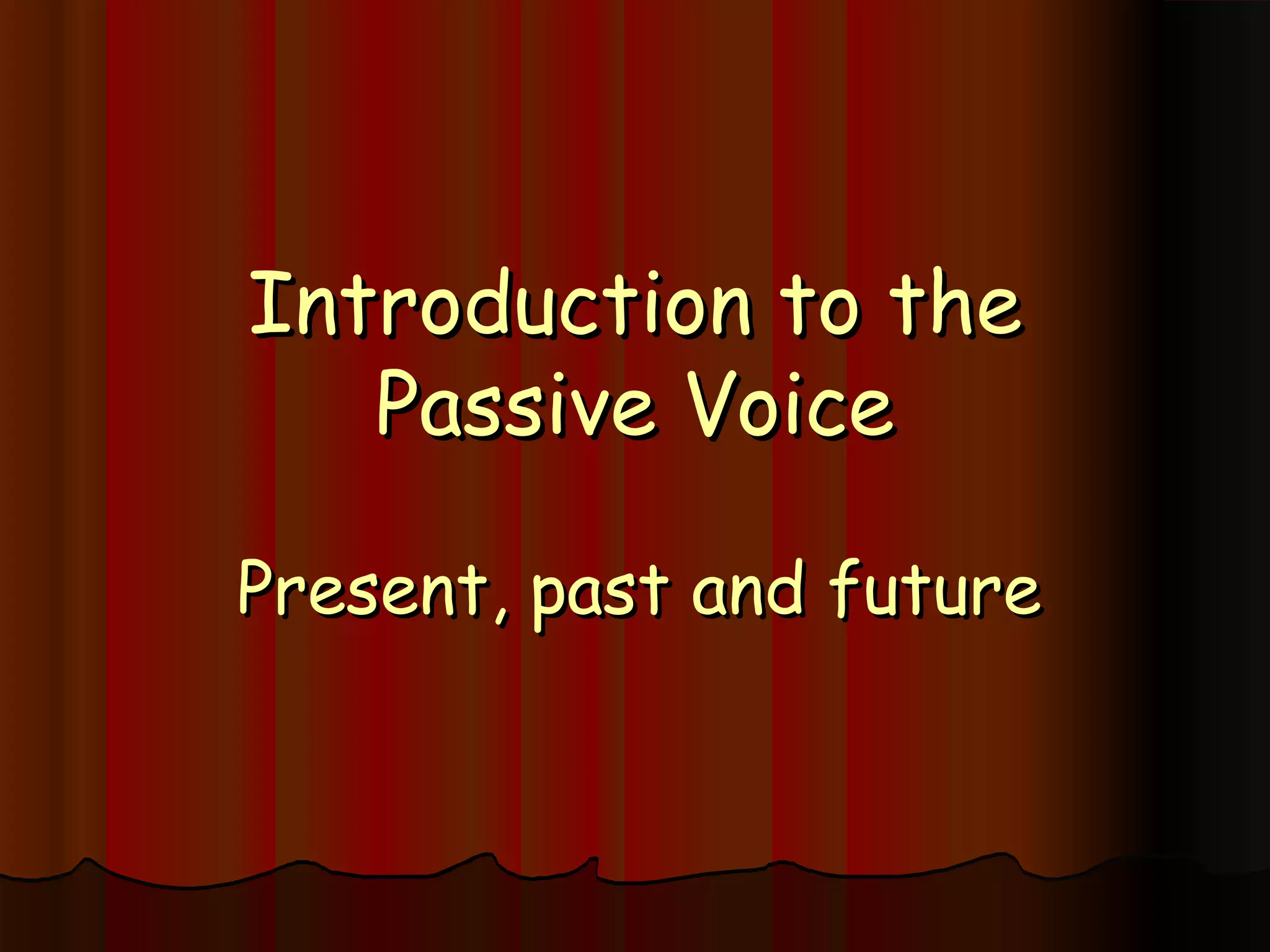 Introduction to the Passive Voice

Present, past and future